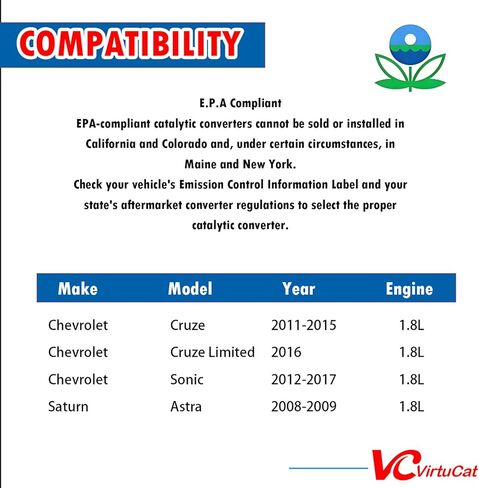 COMPATIBILITY

E.P.A Compliant
EPA-compliant catalytic converters cannot be sold or installed in California and Colorado and, under certain circumstances, in Maine and New York.
Check your vehicle's Emission Control Information Label and your state's aftermarket converter regulations to select the proper catalytic converter.

| Make | Model | Year | Engine |
|---|---|---|---|
| Chevrolet | Cruze | 2011-2015 | 1.8L |
| Chevrolet | Cruze Limited | 2016 | 1.8L |
| Chevrolet | Sonic | 2012-2017 | 1.8L |
| Saturn | Astra | 2008-2009 | 1.8L |

VC VirtuCat